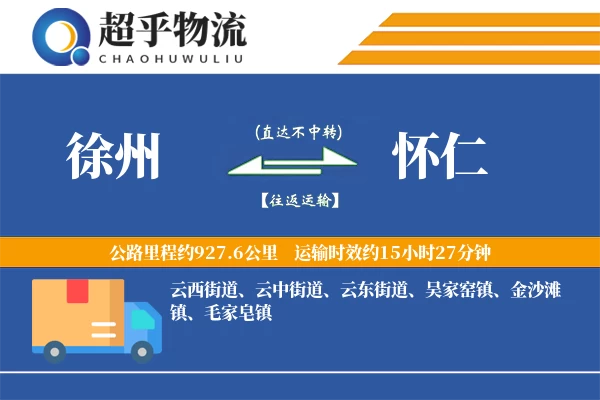 超乎物流
CHAOHUWULIU

徐州

(直达不中转)

【往返运输】

怀仁

公路里程约927.6公里　运输时效约15小时27分钟

云西街道、云中街道、云东街道、吴家窑镇、金沙滩镇、毛家皂镇